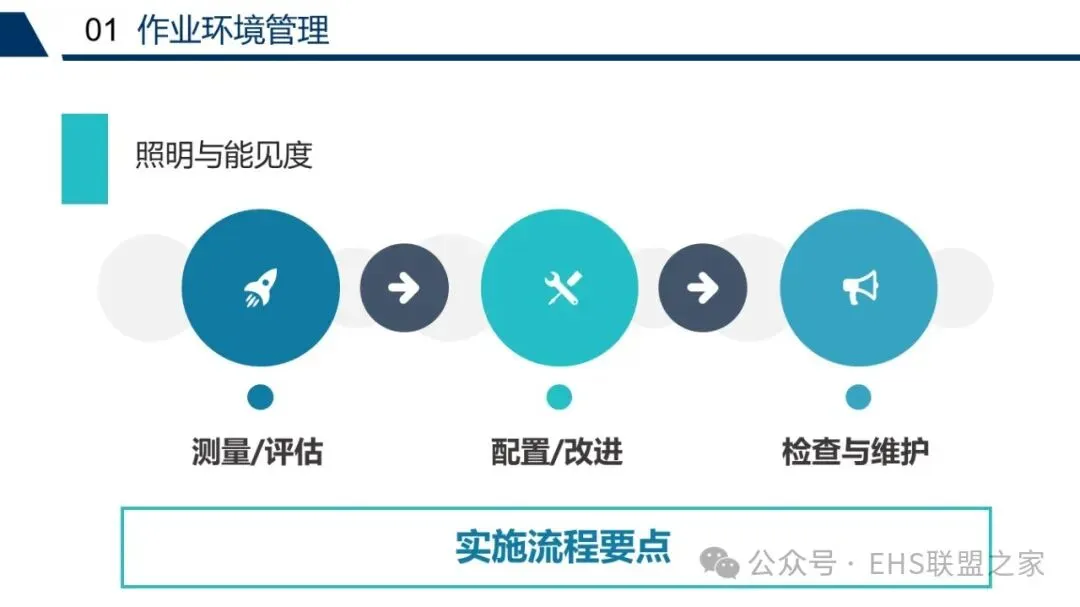 01 作业环境管理

照明与能见度

测量/评估

配置/改进

检查与维护

实施流程要点

公众号 · EHS联盟之家